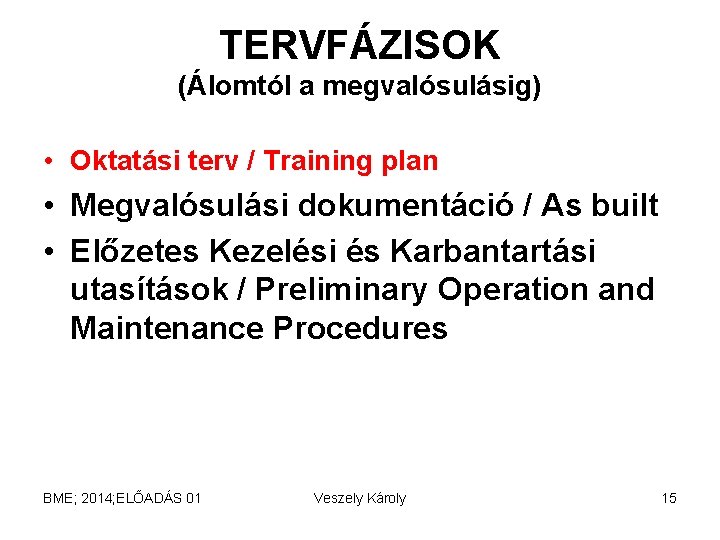 TERVFÁZISOK
(Álomtól a megvalósulásig)

• Oktatási terv / Training plan
• Megvalósulási dokumentáció / As built
• Előzetes Kezelési és Karbantartási utasítások / Preliminary Operation and Maintenance Procedures

BME; 2014;ELŐADÁS 01
Veszely Károly
15